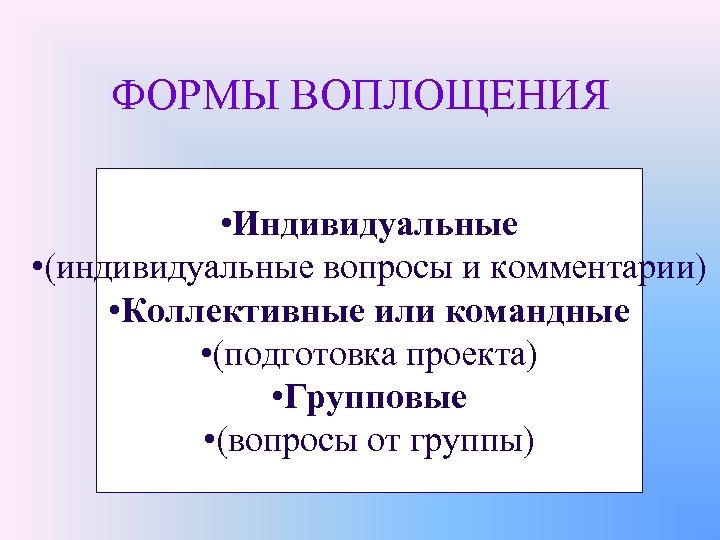 ФОРМЫ ВОПЛОЩЕНИЯ

•Индивидуальные
•(индивидуальные вопросы и комментарии)
•Коллективные или командные
•(подготовка проекта)
•Групповые
•(вопросы от группы)